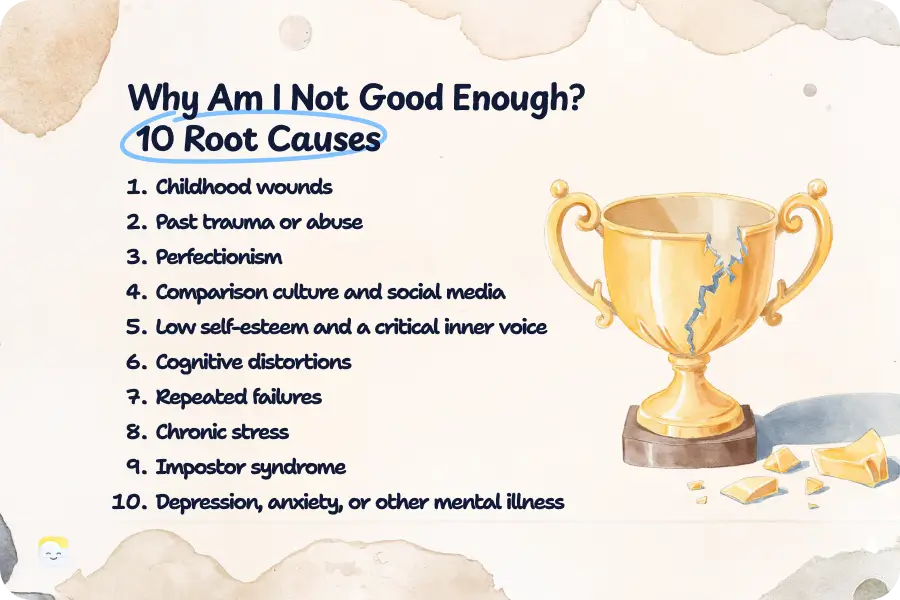 Why Am I Not Good Enough?
10 Root Causes

1. Childhood wounds
2. Past trauma or abuse
3. Perfectionism
4. Comparison culture and social media
5. Low self-esteem and a critical inner voice
6. Cognitive distortions
7. Repeated failures
8. Chronic stress
9. Impostor syndrome
10. Depression, anxiety, or other mental illness